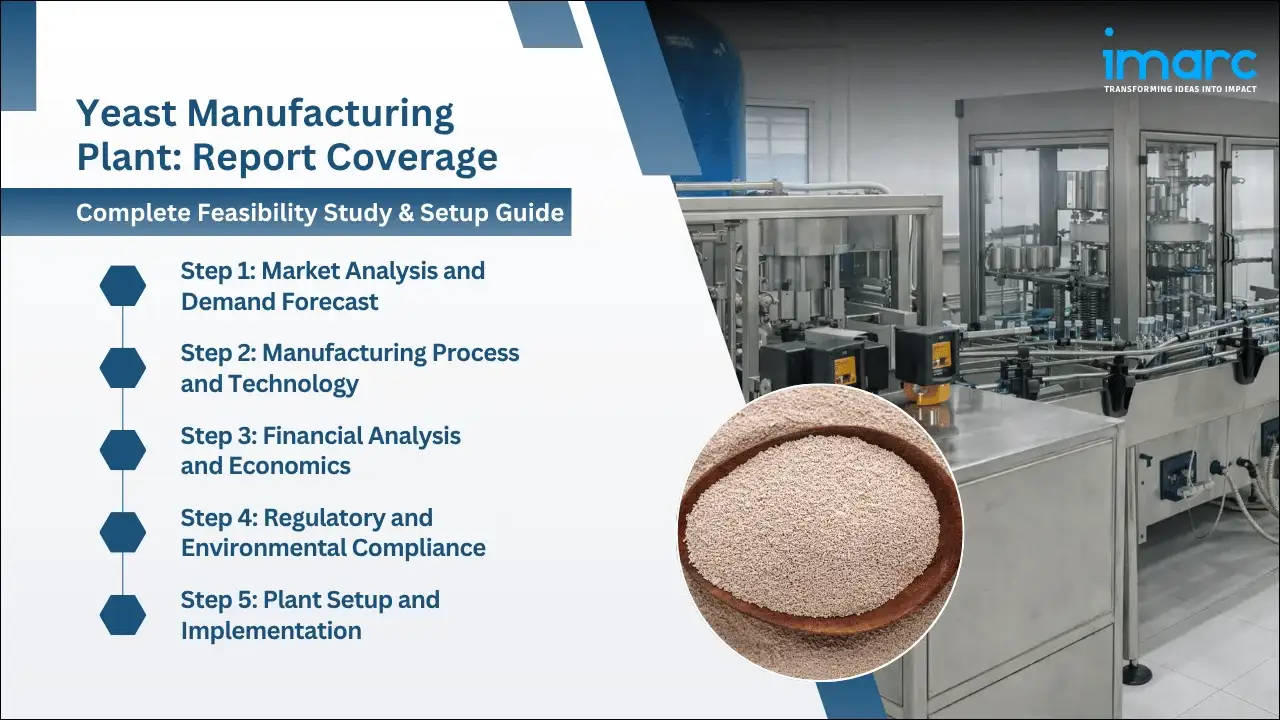 imarc
TRANSFORMING IDEAS INTO IMPACT

Yeast Manufacturing Plant: Report Coverage

Complete Feasibility Study & Setup Guide

Step 1: Market Analysis and Demand Forecast

Step 2: Manufacturing Process and Technology

Step 3: Financial Analysis and Economics

Step 4: Regulatory and Environmental Compliance

Step 5: Plant Setup and Implementation